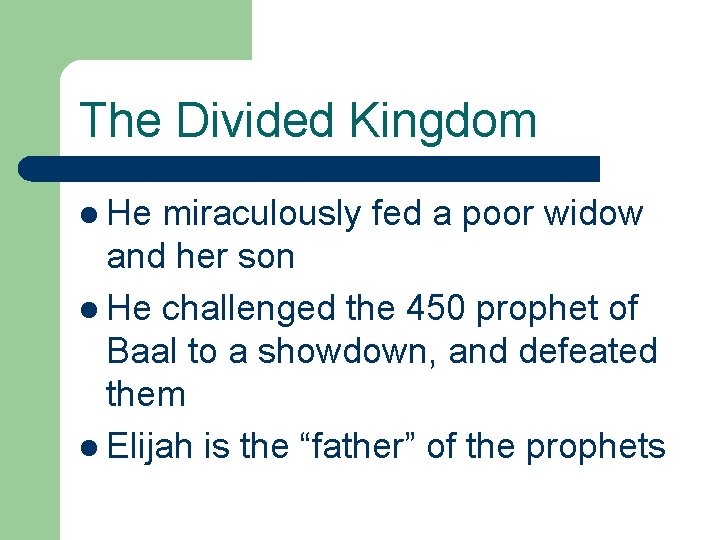 The Divided Kingdom

- He miraculously fed a poor widow and her son
- He challenged the 450 prophet of Baal to a showdown, and defeated them
- Elijah is the “father” of the prophets